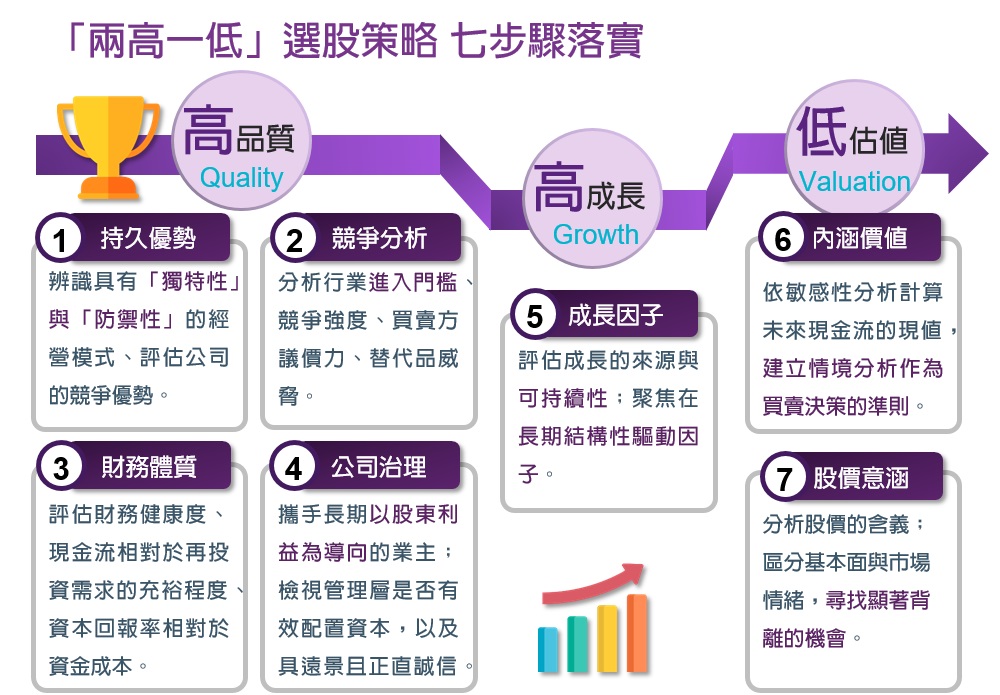 「兩高一低」選股策略 七步驟落實

高品質
Quality

高成長
Growth

低估值
Valuation

1 持久優勢

辨識具有「獨特性」與「防禦性」的經營模式、評估公司的競爭優勢。

2 競爭分析

分析行業進入門檻、競爭強度、買賣方議價力、替代品威脅。

3 財務體質

評估財務健康度、現金流相對於再投資需求的充裕程度、資本回報率相對於資金成本。

4 公司治理

攜手長期以股東利益為導向的業主；檢視管理層是否有效配置資本，以及具遠景且正直誠信。

5 成長因子

評估成長的來源與可持續性；聚焦在長期結構性驅動因子。

6 內涵價值

依敏感性分析計算未來現金流的現值，建立情境分析作為買賣決策的準則。

7 股價意涵

分析股價的含義；區分基本面與市場情緒，尋找顯著背離的機會。